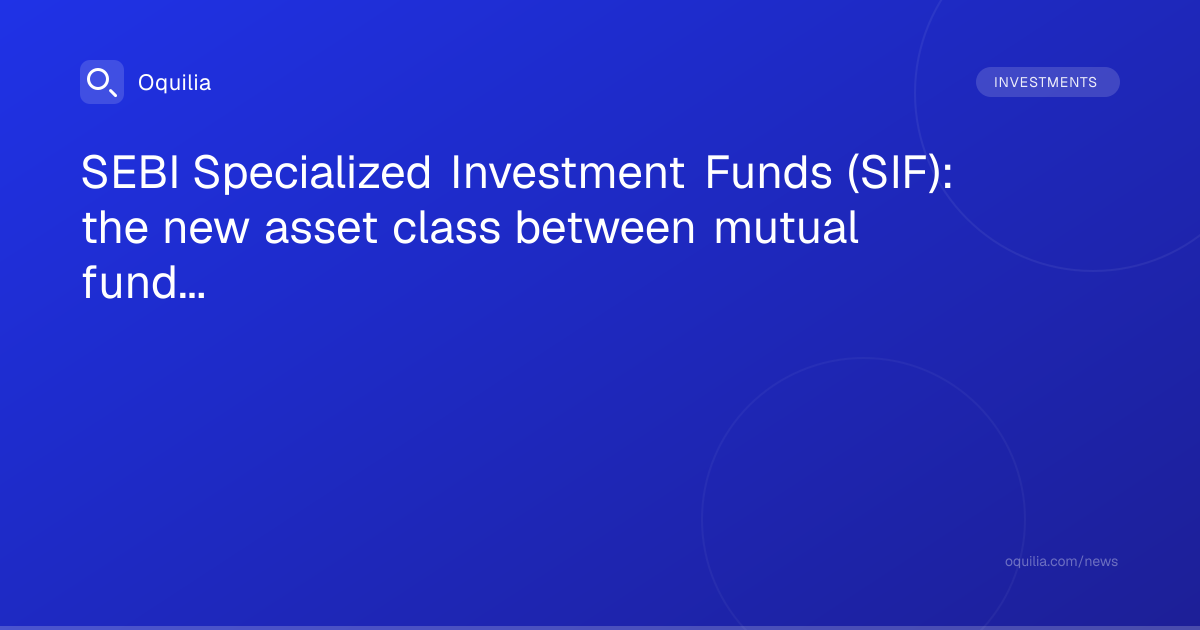 Oquilia

INVESTMENTS

SEBI Specialized Investment Funds (SIF): the new asset class between mutual fund...

oquilia.com/news